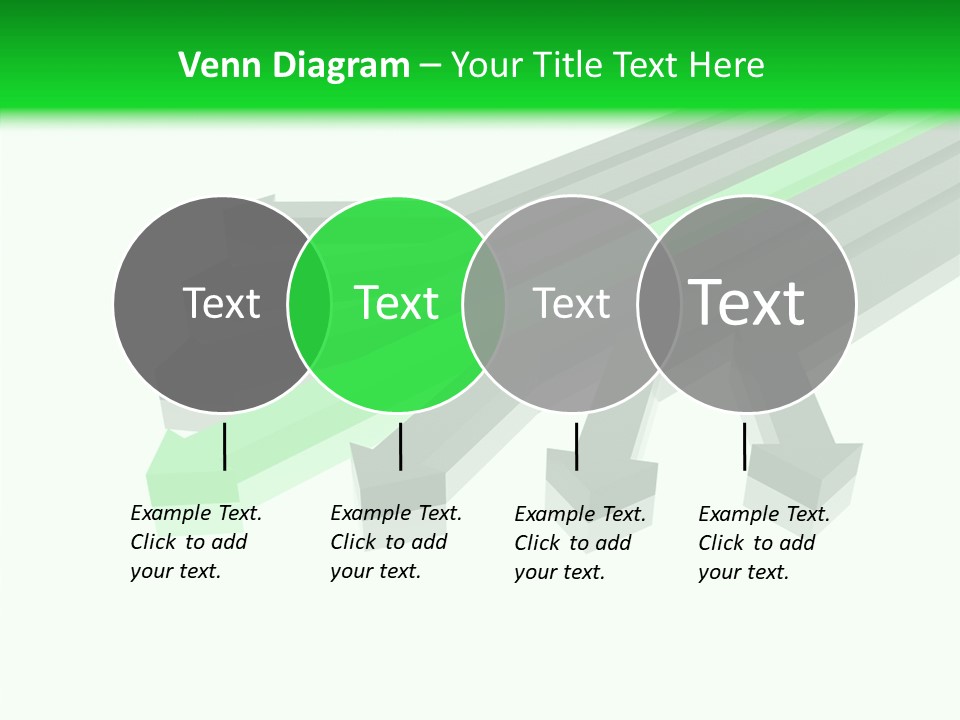 Venn Diagram – Your Title Text Here

Text

Text

Text

Text

Example Text. Click to add your text.

Example Text. Click to add your text.

Example Text. Click to add your text.

Example Text. Click to add your text.